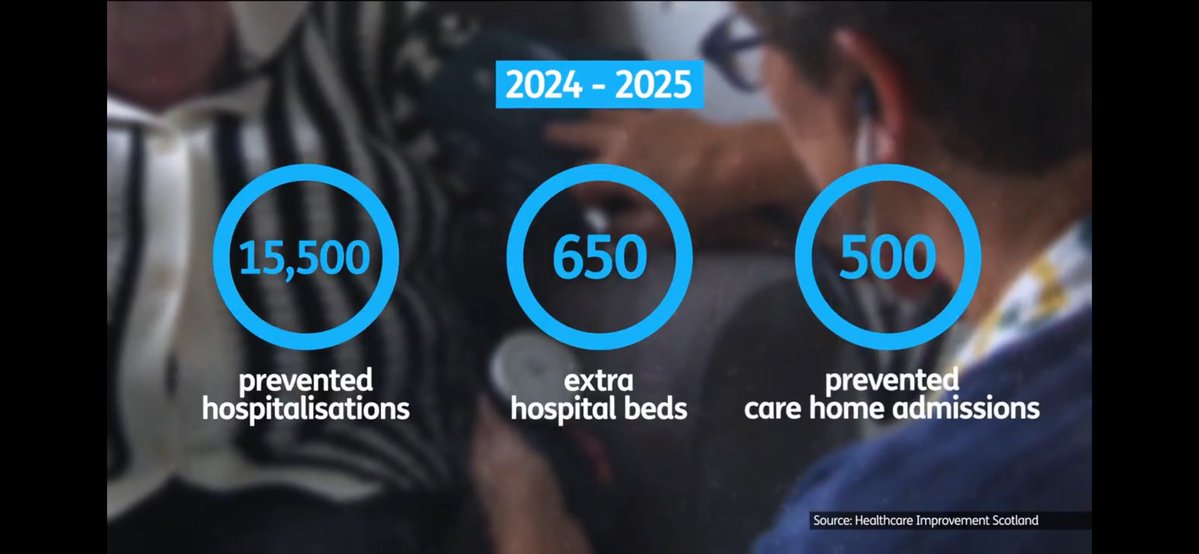 2024 - 2025

15,500
prevented hospitalisations

650
extra hospital beds

500
prevented care home admissions

Source: Healthcare Improvement Scotland